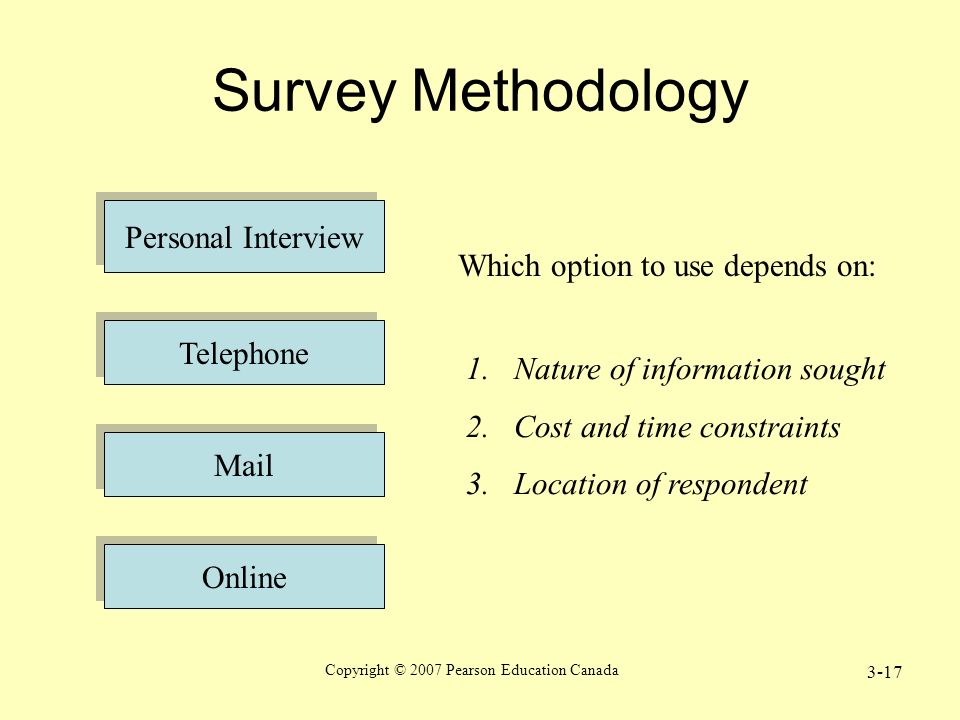 Survey Methodology

Personal Interview

Telephone

Mail

Online

Which option to use depends on:

1. Nature of information sought
2. Cost and time constraints
3. Location of respondent

Copyright © 2007 Pearson Education Canada

3-17